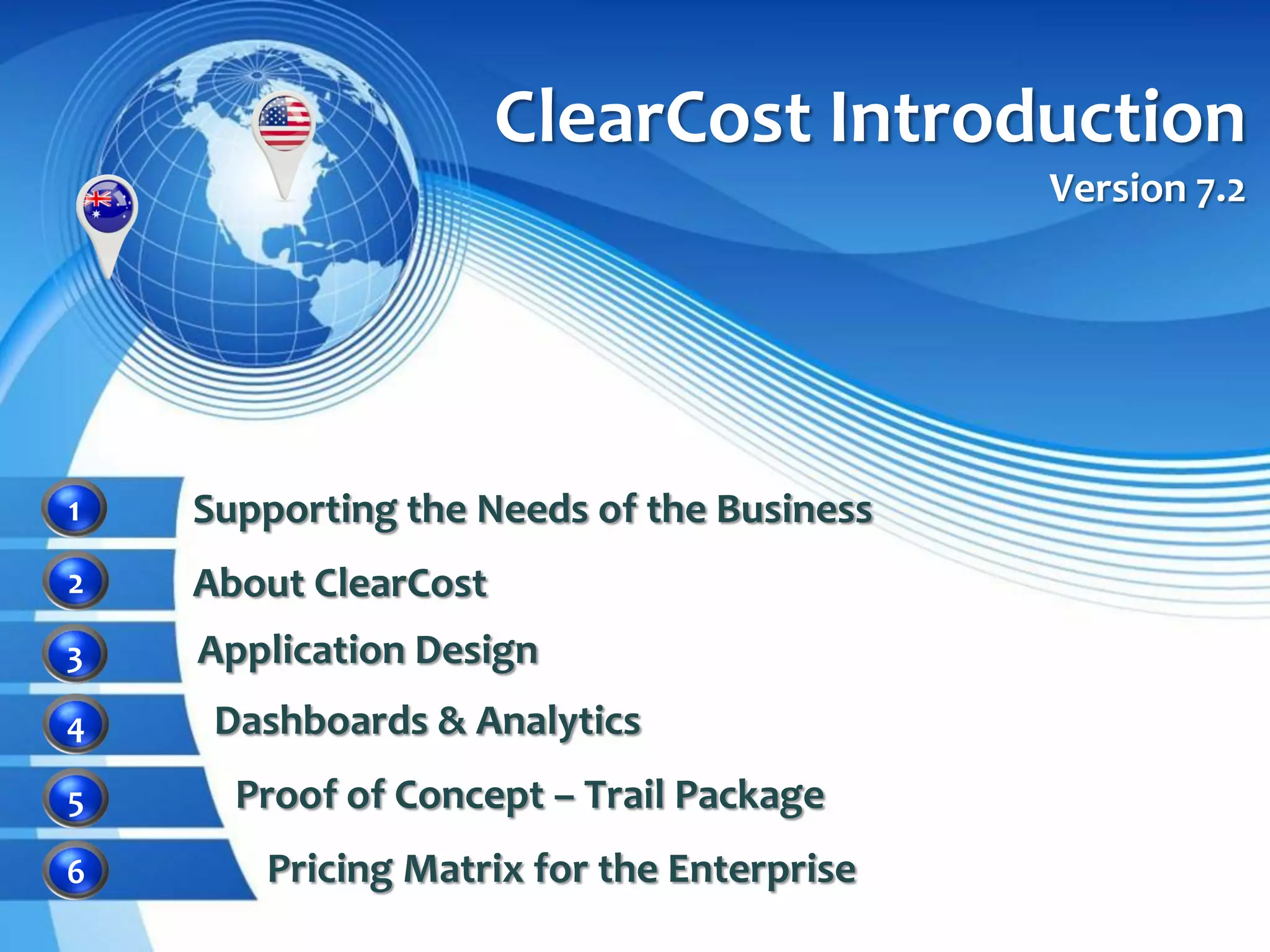 ClearCost Introduction

Version 7.2

1 Supporting the Needs of the Business

2 About ClearCost

3 Application Design

4 Dashboards & Analytics

5 Proof of Concept – Trail Package

6 Pricing Matrix for the Enterprise